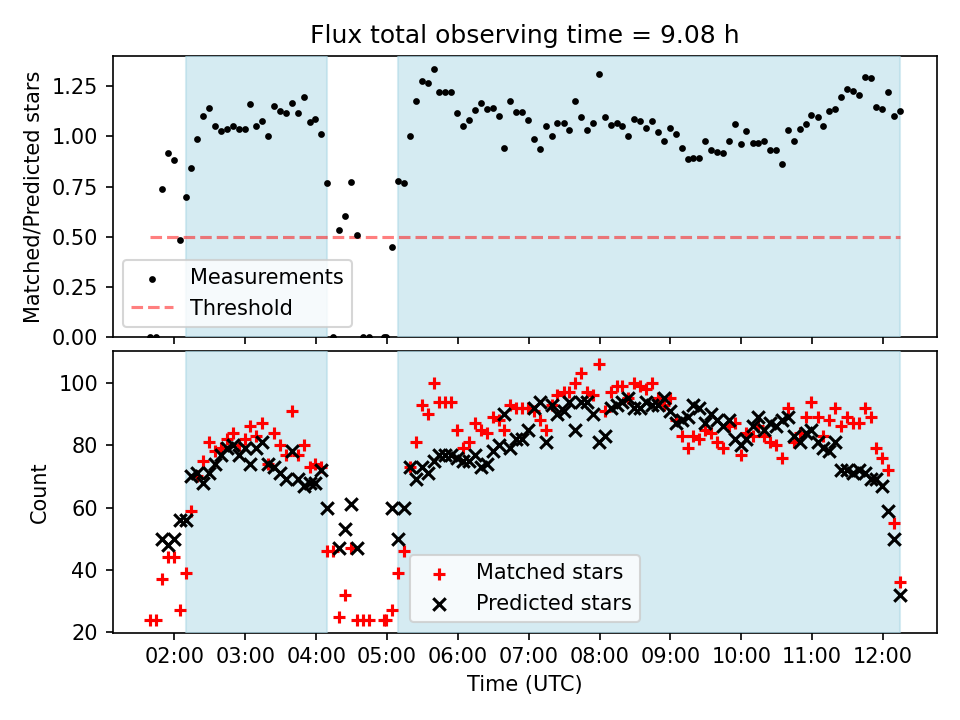 Flux total observing time = 9.08 h

Matched/Predicted stars

1.25
1.00
0.75
0.50
0.25
0.00

Measurements
Threshold

Count

100
80
60
40
20

Matched stars
Predicted stars

02:00 03:00 04:00 05:00 06:00 07:00 08:00 09:00 10:00 11:00 12:00

Time (UTC)